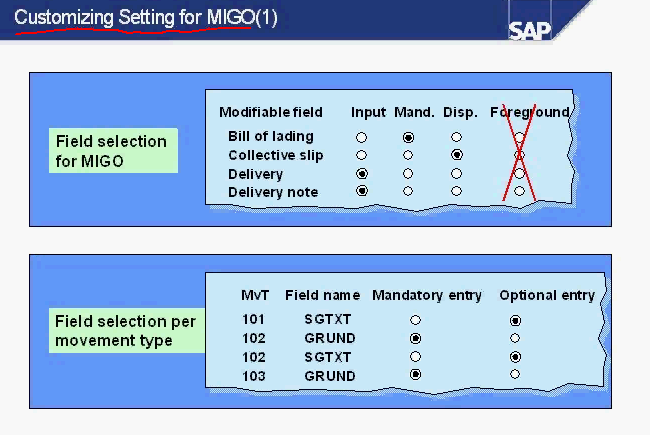 Customizing Setting for MIGO(1)

SAP

Field selection for MIGO

| Modifiable field | Input | Mand. | Disp. | Foreground |
|---|---|---|---|---|
| Bill of lading | ○ | ◉ | ○ | ○ |
| Collective slip | ○ | ○ | ◉ | ○ |
| Delivery | ◉ | ○ | ○ | ○ |
| Delivery note | ◉ | ○ | ○ | ○ |

Field selection per movement type

| MvT | Field name | Mandatory entry | Optional entry |
|---|---|---|---|
| 101 | SGTXT | ○ | ◉ |
| 102 | GRUND | ◉ | ○ |
| 102 | SGTXT | ○ | ◉ |
| 103 | GRUND | ◉ | ○ |